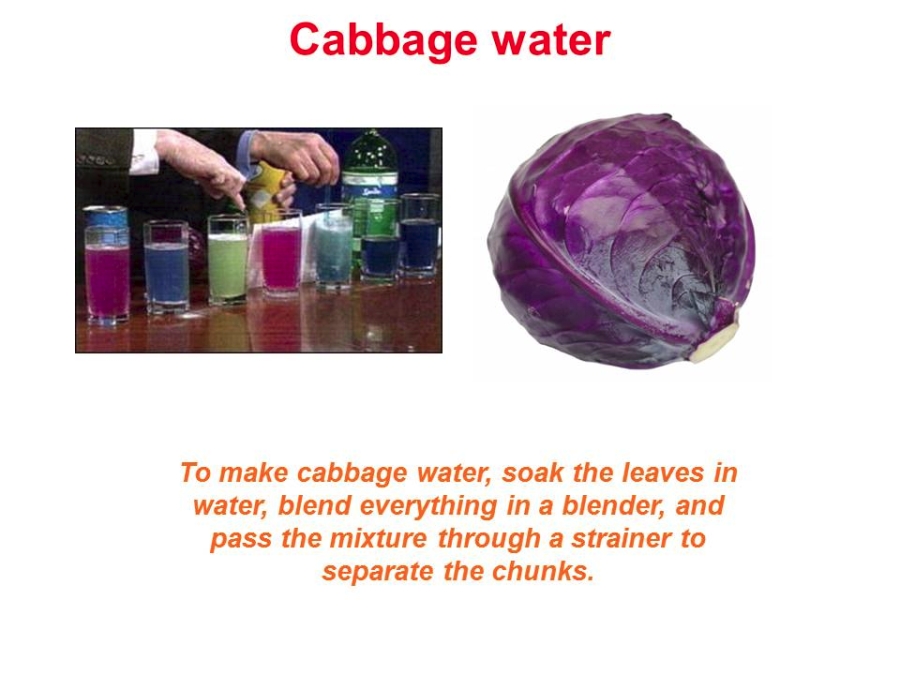 Cabbage water

To make cabbage water, soak the leaves in water, blend everything in a blender, and pass the mixture through a strainer to separate the chunks.